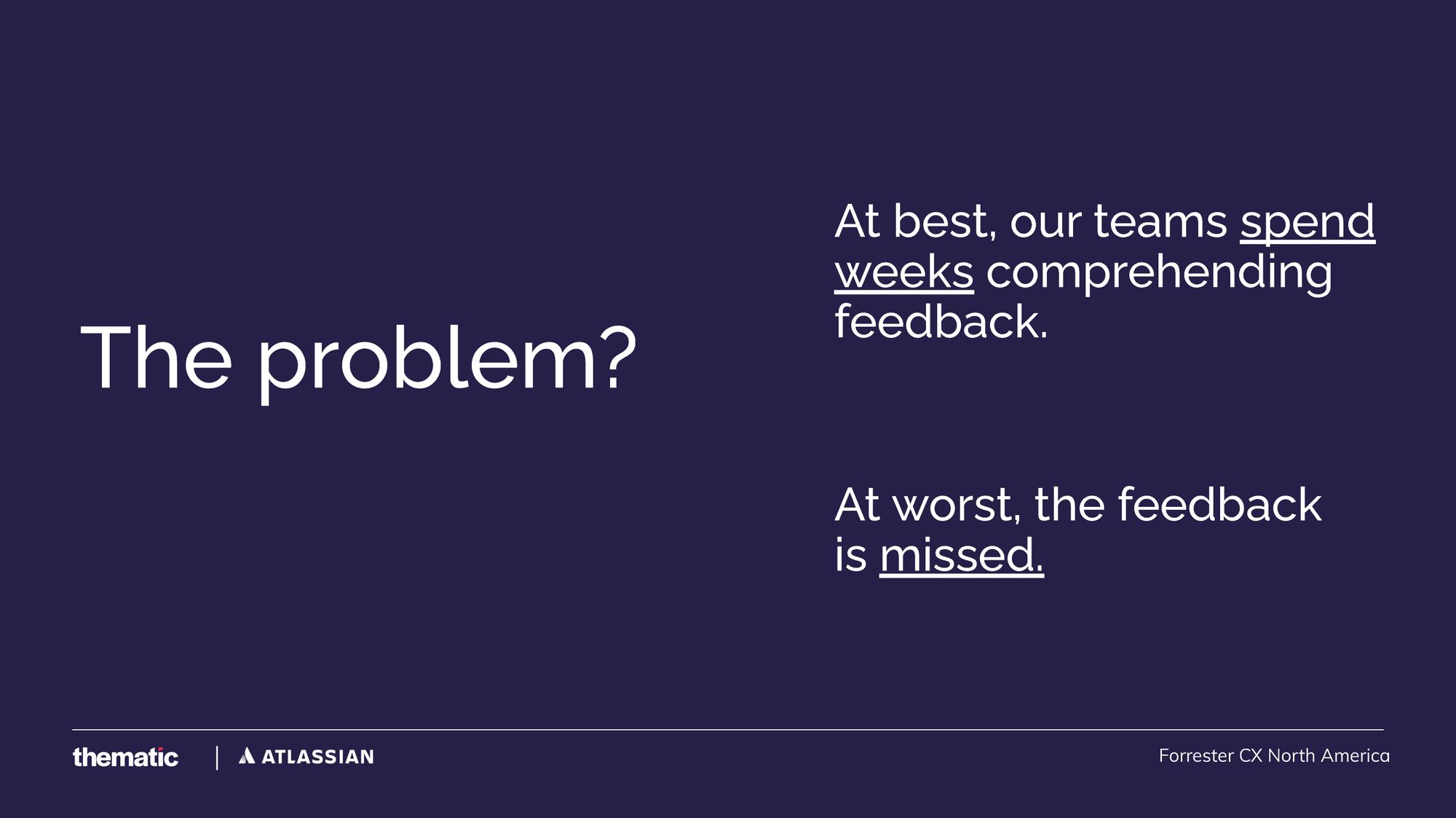 The problem?

At best, our teams spend weeks comprehending feedback.

At worst, the feedback is missed.

thematic | ATLASSIAN

Forrester CX North America